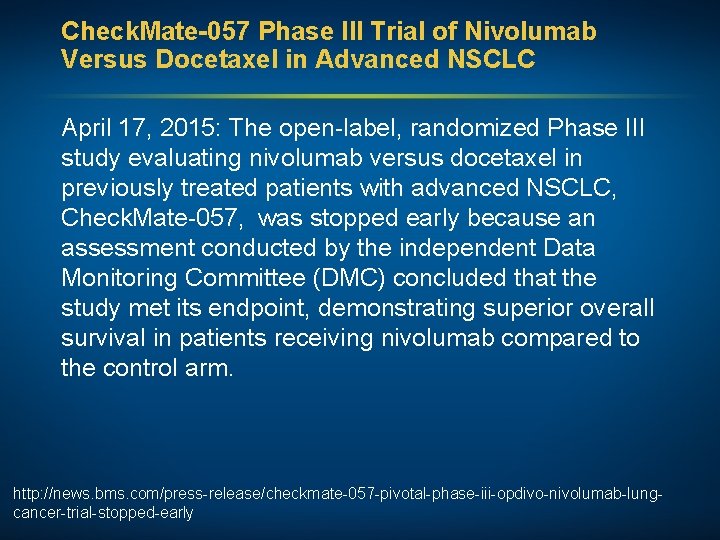 CheckMate-057 Phase III Trial of Nivolumab Versus Docetaxel in Advanced NSCLC

April 17, 2015: The open-label, randomized Phase III study evaluating nivolumab versus docetaxel in previously treated patients with advanced NSCLC, CheckMate-057, was stopped early because an assessment conducted by the independent Data Monitoring Committee (DMC) concluded that the study met its endpoint, demonstrating superior overall survival in patients receiving nivolumab compared to the control arm.

http://news.bms.com/press-release/checkmate-057-pivotal-phase-iii-opdivo-nivolumab-lung-cancer-trial-stopped-early